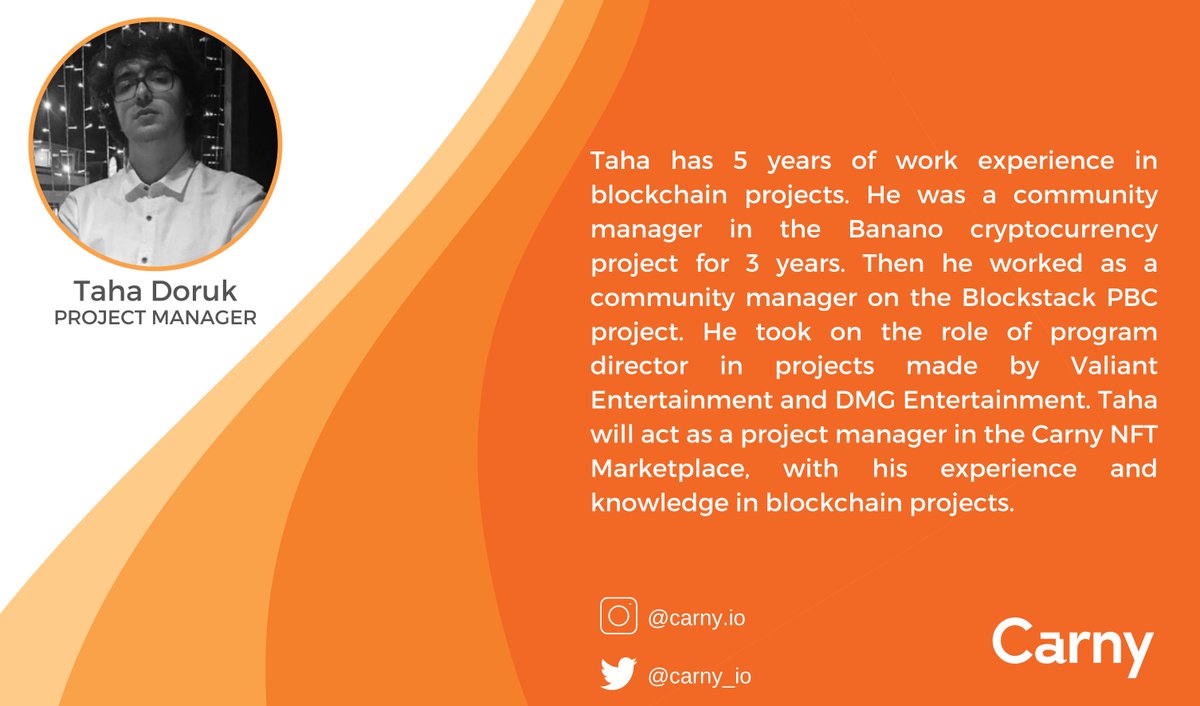 Taha Doruk
PROJECT MANAGER

Taha has 5 years of work experience in blockchain projects. He was a community manager in the Banano cryptocurrency project for 3 years. Then he worked as a community manager on the Blockstack PBC project. He took on the role of program director in projects made by Valiant Entertainment and DMG Entertainment. Taha will act as a project manager in the Carny NFT Marketplace, with his experience and knowledge in blockchain projects.

@carny.io

@carny_io

Carny